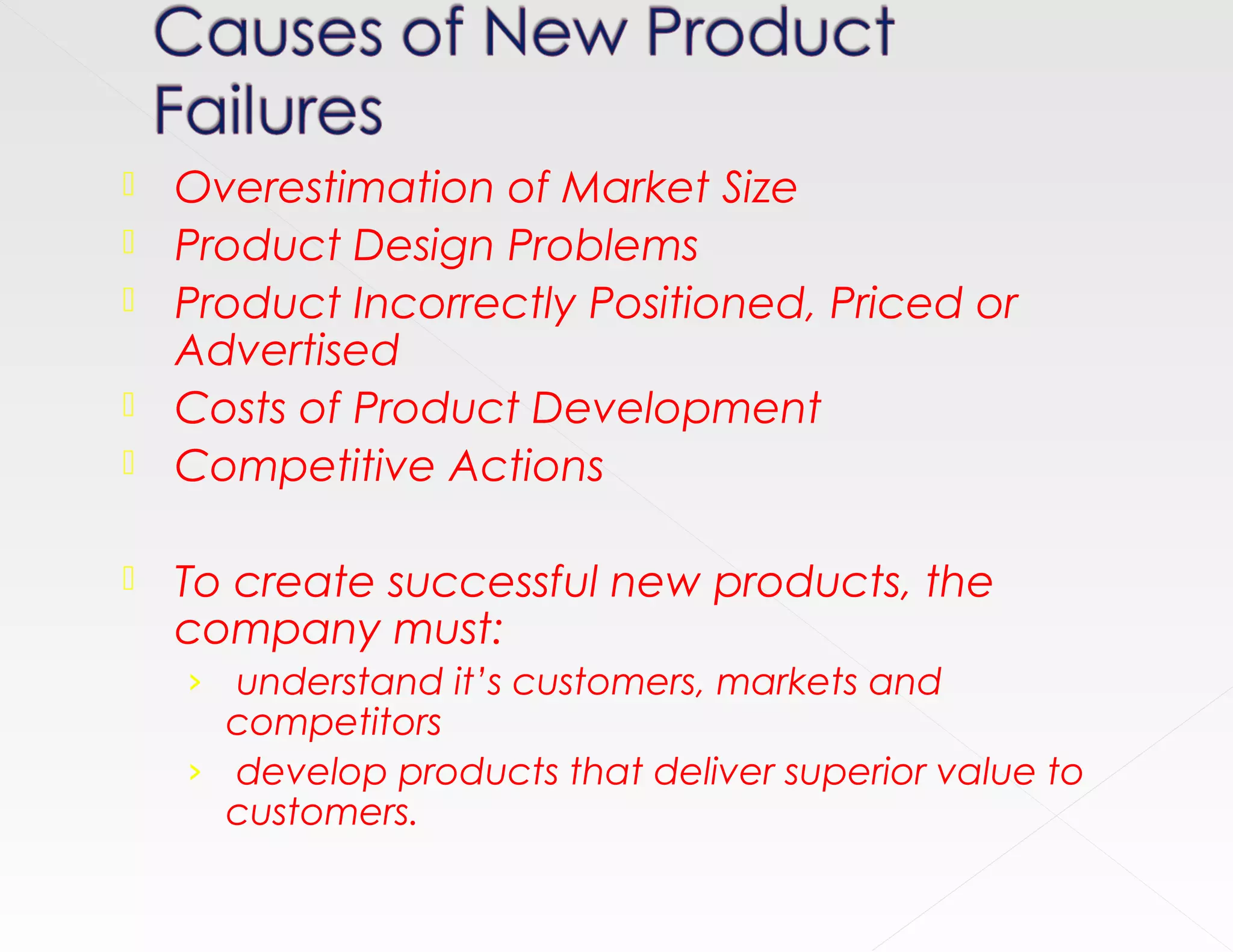 Causes of New Product Failures

Overestimation of Market Size

Product Design Problems

Product Incorrectly Positioned, Priced or Advertised

Costs of Product Development

Competitive Actions

To create successful new products, the company must:

› understand it's customers, markets and competitors

› develop products that deliver superior value to customers.